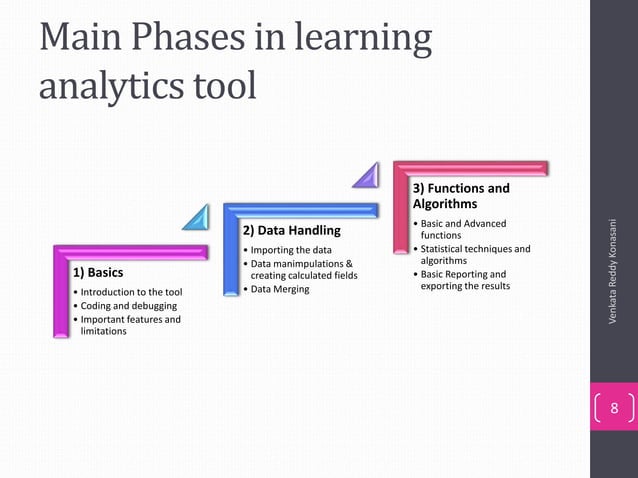 Main Phases in learning analytics tool

1) Basics
• Introduction to the tool
• Coding and debugging
• Important features and limitations

2) Data Handling
• Importing the data
• Data manimpulations & creating calculated fields
• Data Merging

3) Functions and Algorithms
• Basic and Advanced functions
• Statistical techniques and algorithms
• Basic Reporting and exporting the results

Venkata Reddy Konasani

8